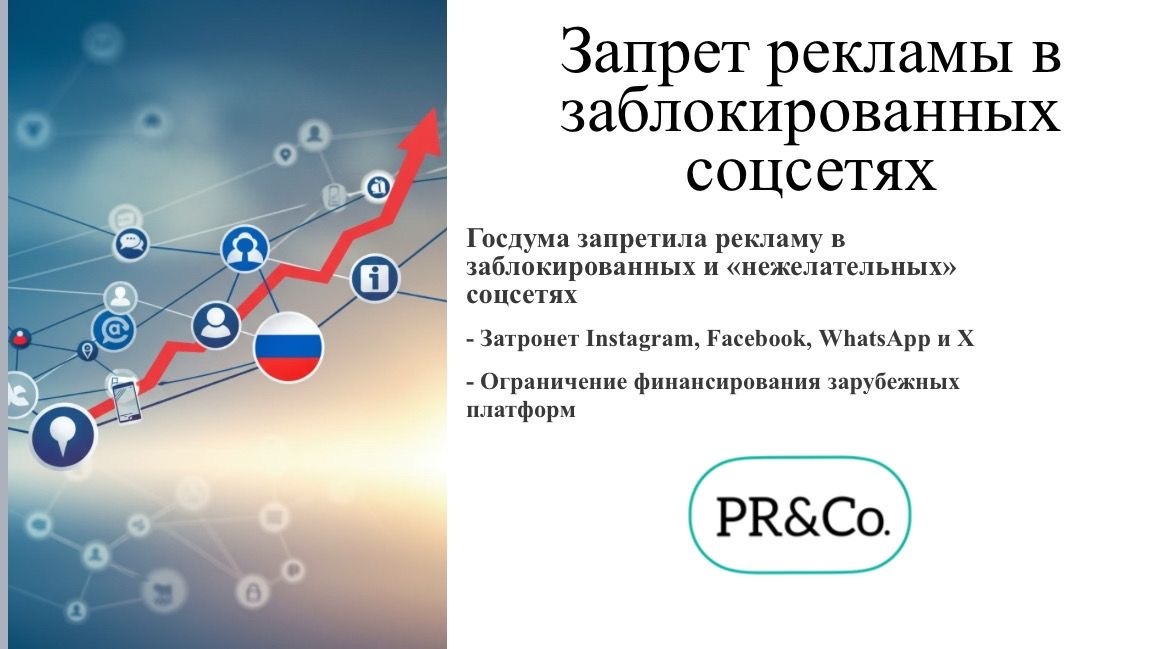 Запрет рекламы в заблокированных соцсетях

Госдума запретила рекламу в заблокированных и «нежелательных» соцсетях

- Затронет Instagram, Facebook, WhatsApp и X

- Ограничение финансирования зарубежных платформ

PR&Co.